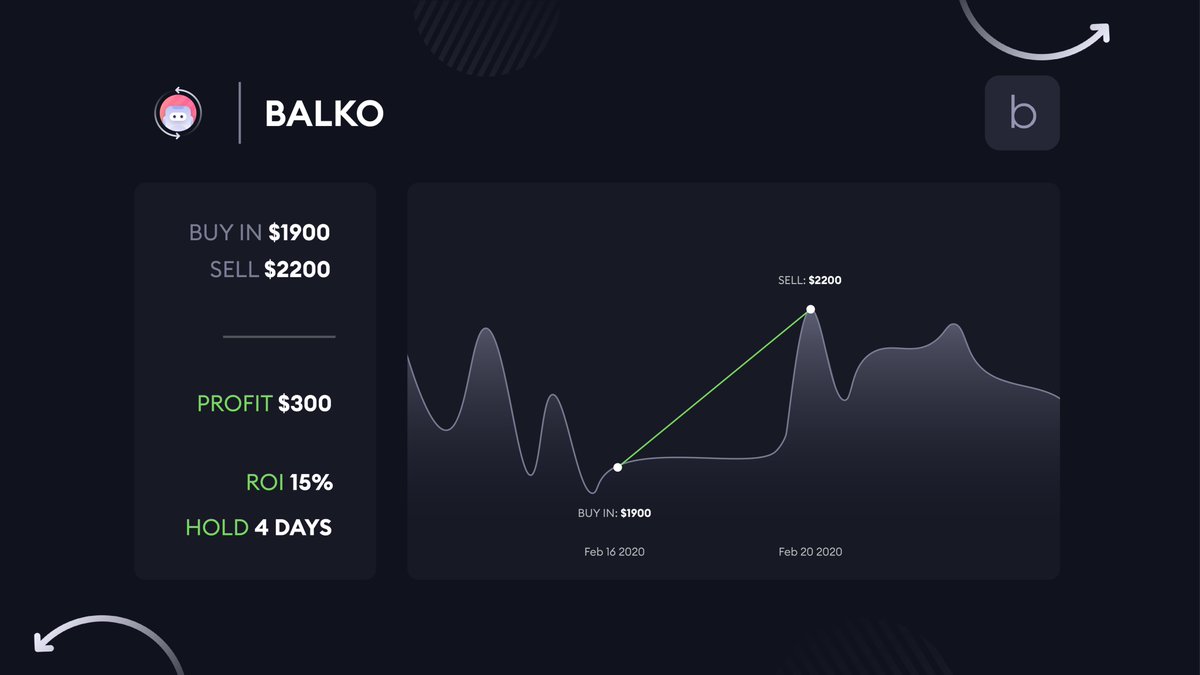 BALKO

b

BUY IN $1900
SELL $2200

PROFIT $300

ROI 15%
HOLD 4 DAYS

SELL: $2200

BUY IN: $1900

Feb 16 2020

Feb 20 2020